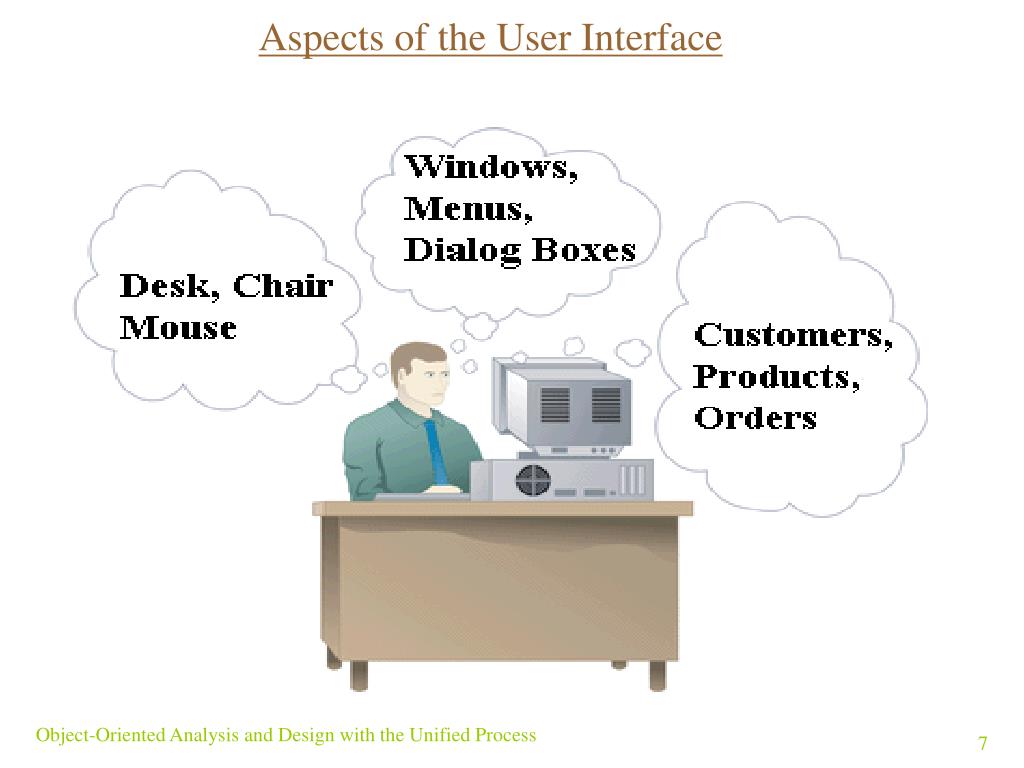 Aspects of the User Interface

Desk, Chair
Mouse

Windows,
Menus,
Dialog Boxes

Customers,
Products,
Orders

Object-Oriented Analysis and Design with the Unified Process

7